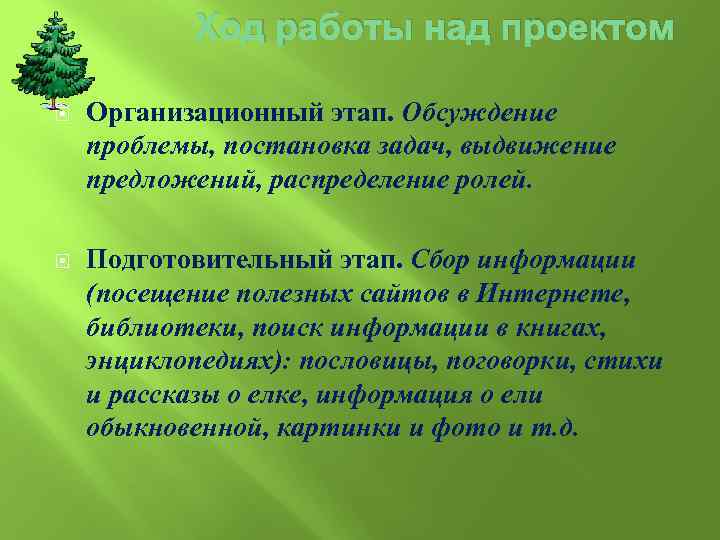 Ход работы над проектом

Организационный этап. Обсуждение проблемы, постановка задач, выдвижение предложений, распределение ролей.

Подготовительный этап. Сбор информации (посещение полезных сайтов в Интернете, библиотеки, поиск информации в книгах, энциклопедиях): пословицы, поговорки, стихи и рассказы о елке, информация о ели обыкновенной, картинки и фото и т.д.